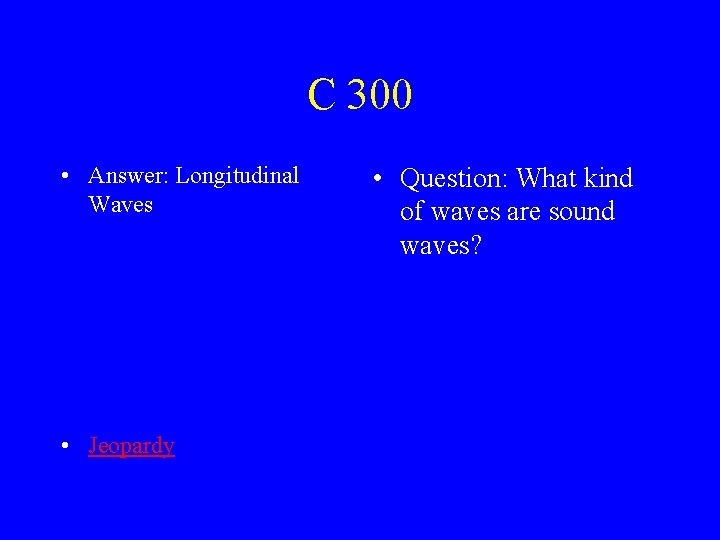 C 300

• Answer: Longitudinal Waves

• Jeopardy

• Question: What kind of waves are sound waves?